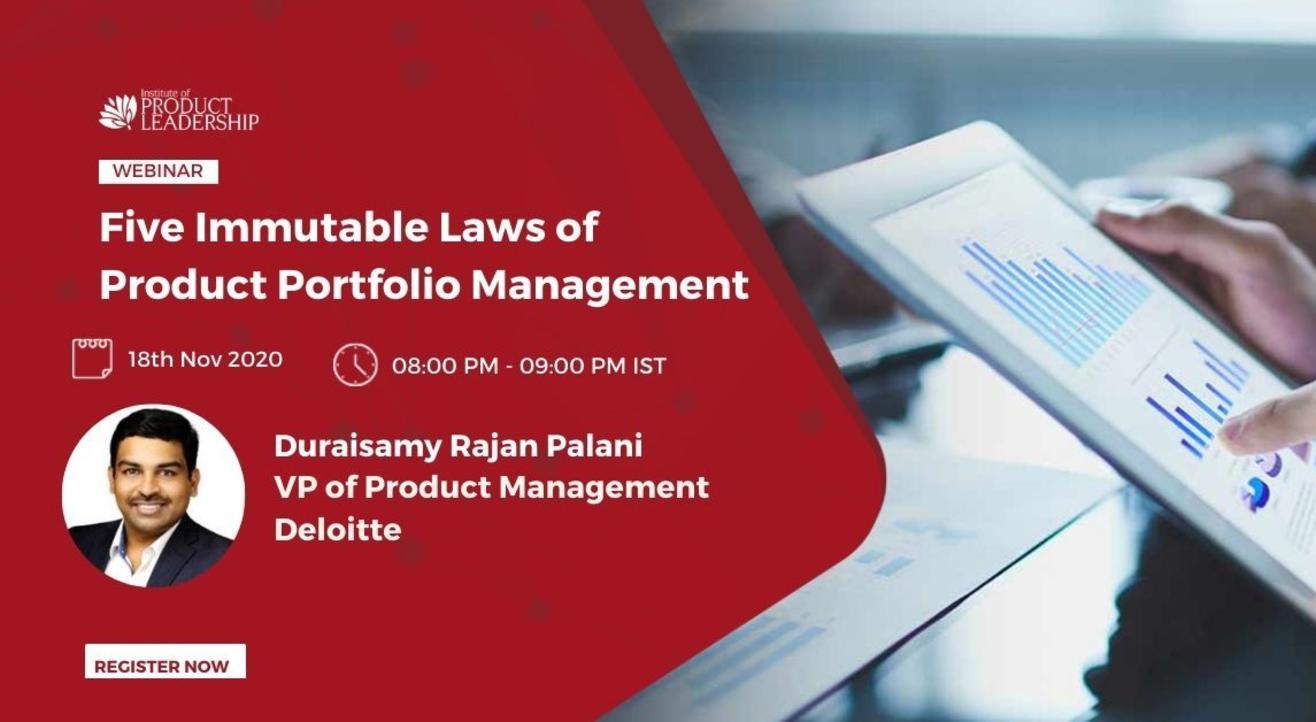 Institute of PRODUCT LEADERSHIP

WEBINAR

Five Immutable Laws of Product Portfolio Management

18th Nov 2020

08:00 PM - 09:00 PM IST

Duraisamy Rajan Palani
VP of Product Management
Deloitte

REGISTER NOW